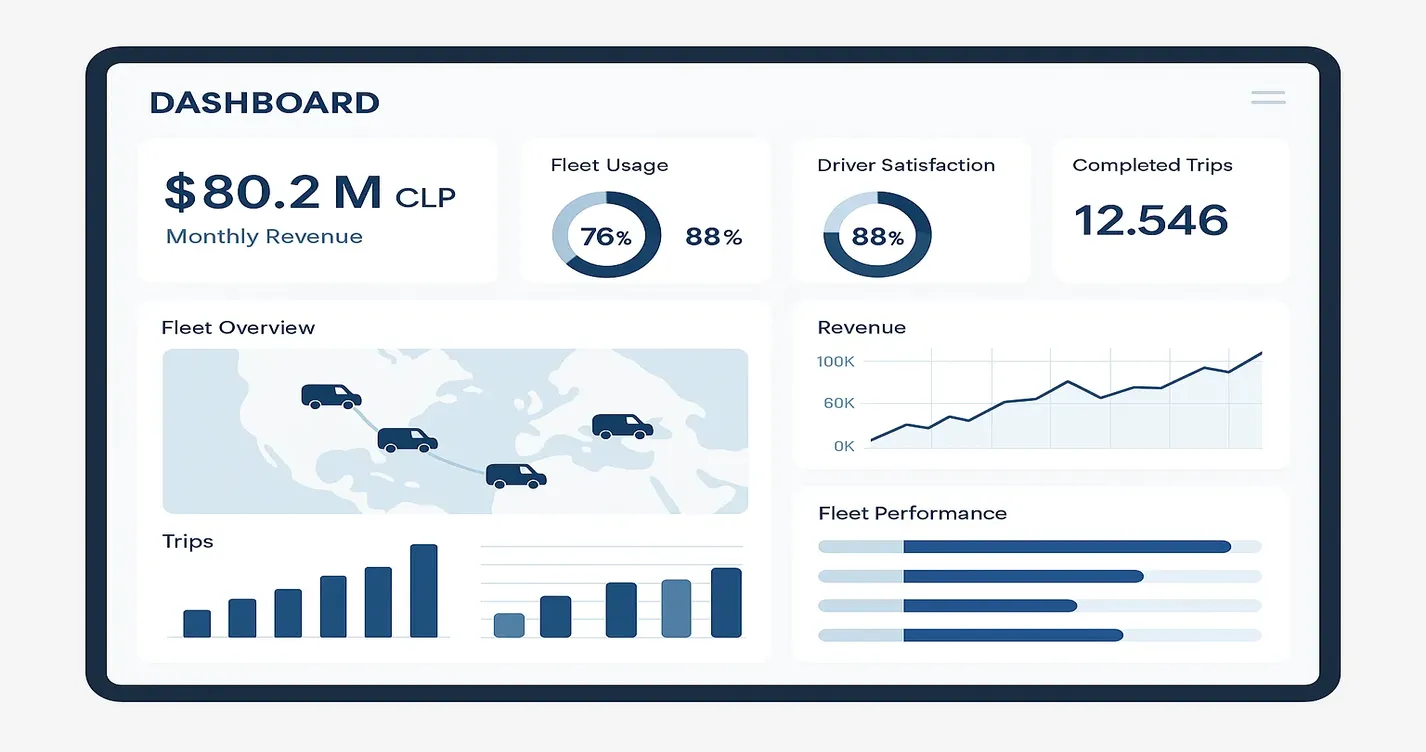 DASHBOARD

$80.2 M CLP
Monthly Revenue

Fleet Usage
76%
88%

Driver Satisfaction
88%

Completed Trips
12.546

Fleet Overview

Revenue
100K
60K
0K

Trips

Fleet Performance